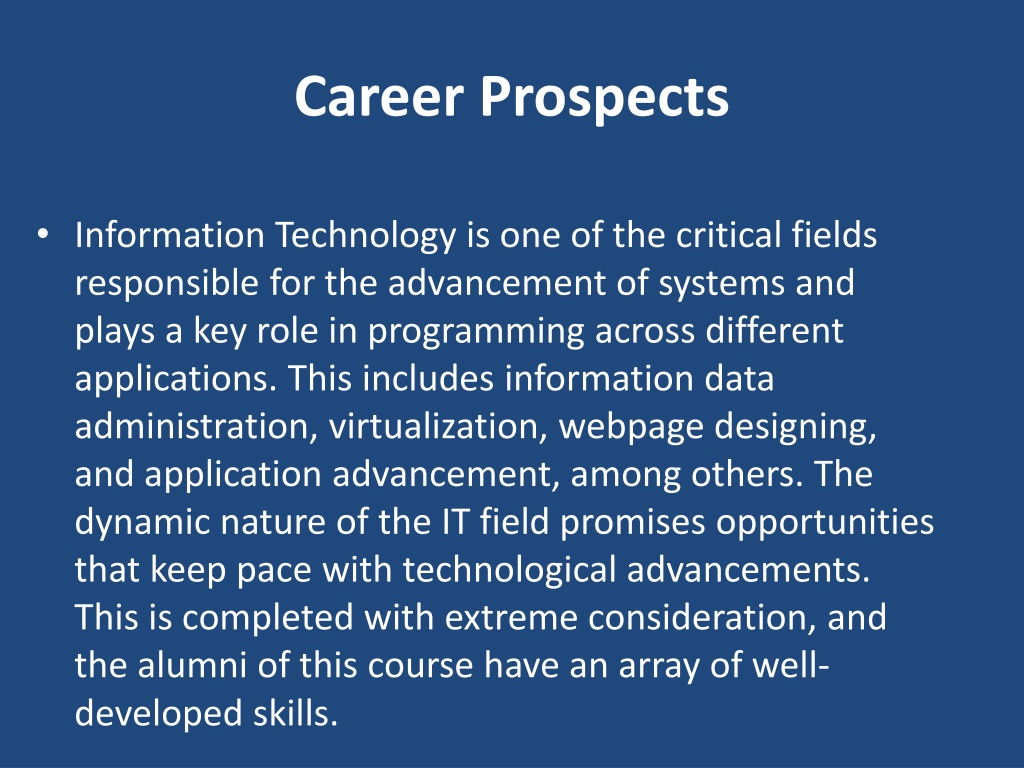 Career Prospects

• Information Technology is one of the critical fields responsible for the advancement of systems and plays a key role in programming across different applications. This includes information data administration, virtualization, webpage designing, and application advancement, among others. The dynamic nature of the IT field promises opportunities that keep pace with technological advancements. This is completed with extreme consideration, and the alumni of this course have an array of well-developed skills.